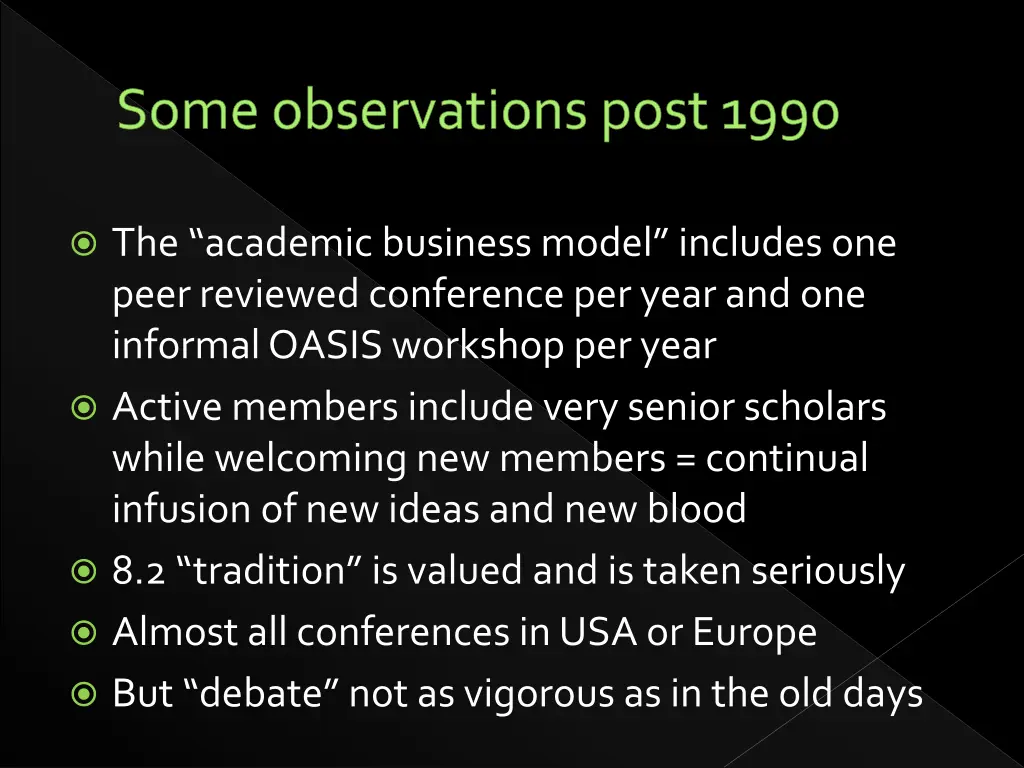 Some observations post 1990

The “academic business model” includes one peer reviewed conference per year and one informal OASIS workshop per year

Active members include very senior scholars while welcoming new members = continual infusion of new ideas and new blood

8.2 “tradition” is valued and is taken seriously

Almost all conferences in USA or Europe

But “debate” not as vigorous as in the old days